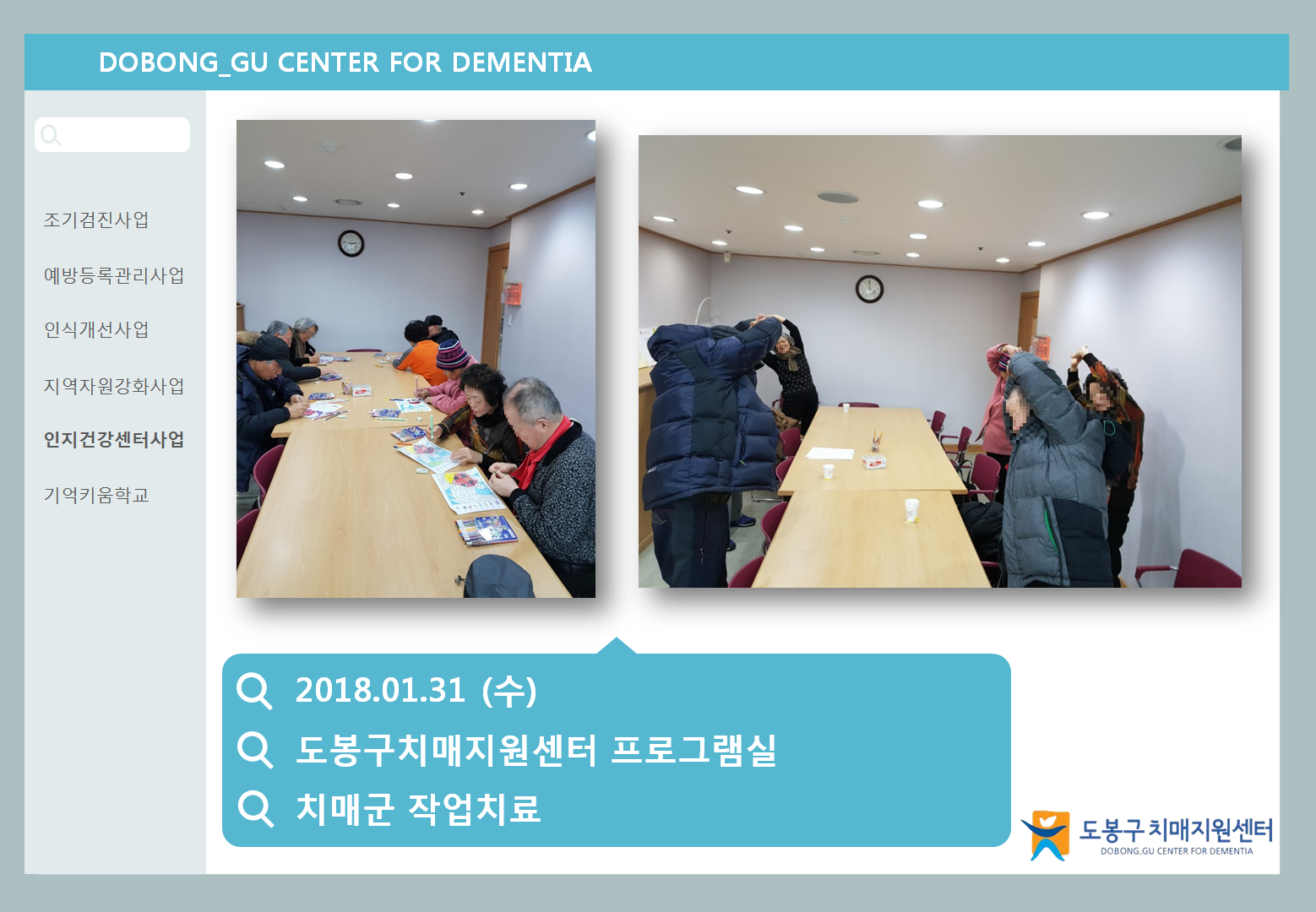 DOBONG_GU CENTER FOR DEMENTIA

조기검진사업

예방등록관리사업

인식개선사업

지역자원강화사업

인지건강센터사업

기억키움학교

2018.01.31 (수)

도봉구치매지원센터 프로그램실

치매군 작업치료

도봉구치매지원센터
DOBONG.GU CENTER FOR DEMENTIA